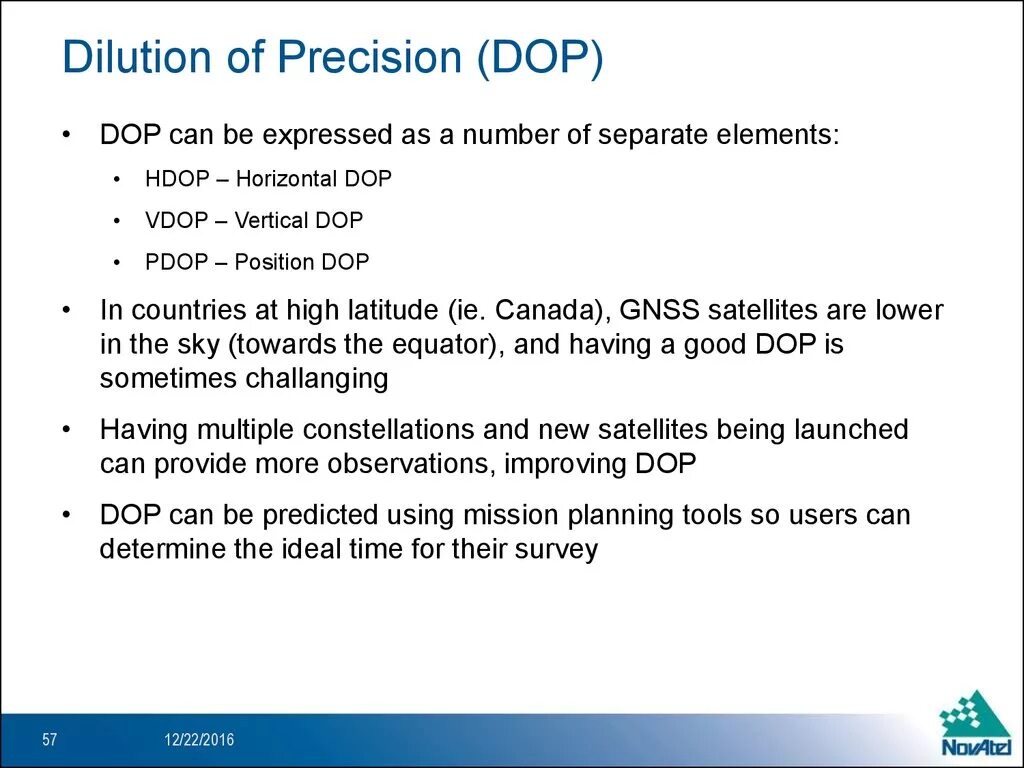 Dilution of Precision (DOP)

• DOP can be expressed as a number of separate elements:
  • HDOP – Horizontal DOP
  • VDOP – Vertical DOP
  • PDOP – Position DOP

• In countries at high latitude (ie. Canada), GNSS satellites are lower in the sky (towards the equator), and having a good DOP is sometimes challanging

• Having multiple constellations and new satellites being launched can provide more observations, improving DOP

• DOP can be predicted using mission planning tools so users can determine the ideal time for their survey

57

12/22/2016

NovAtel